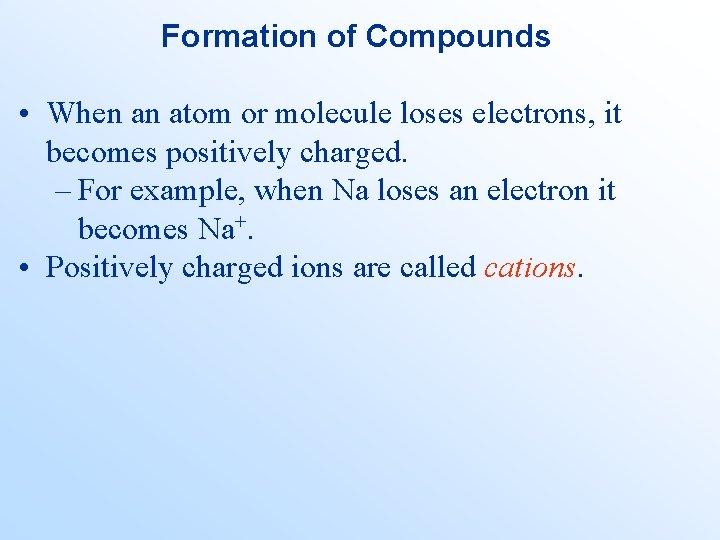 Formation of Compounds

• When an atom or molecule loses electrons, it becomes positively charged.
– For example, when Na loses an electron it becomes $Na^+$.
• Positively charged ions are called cations.